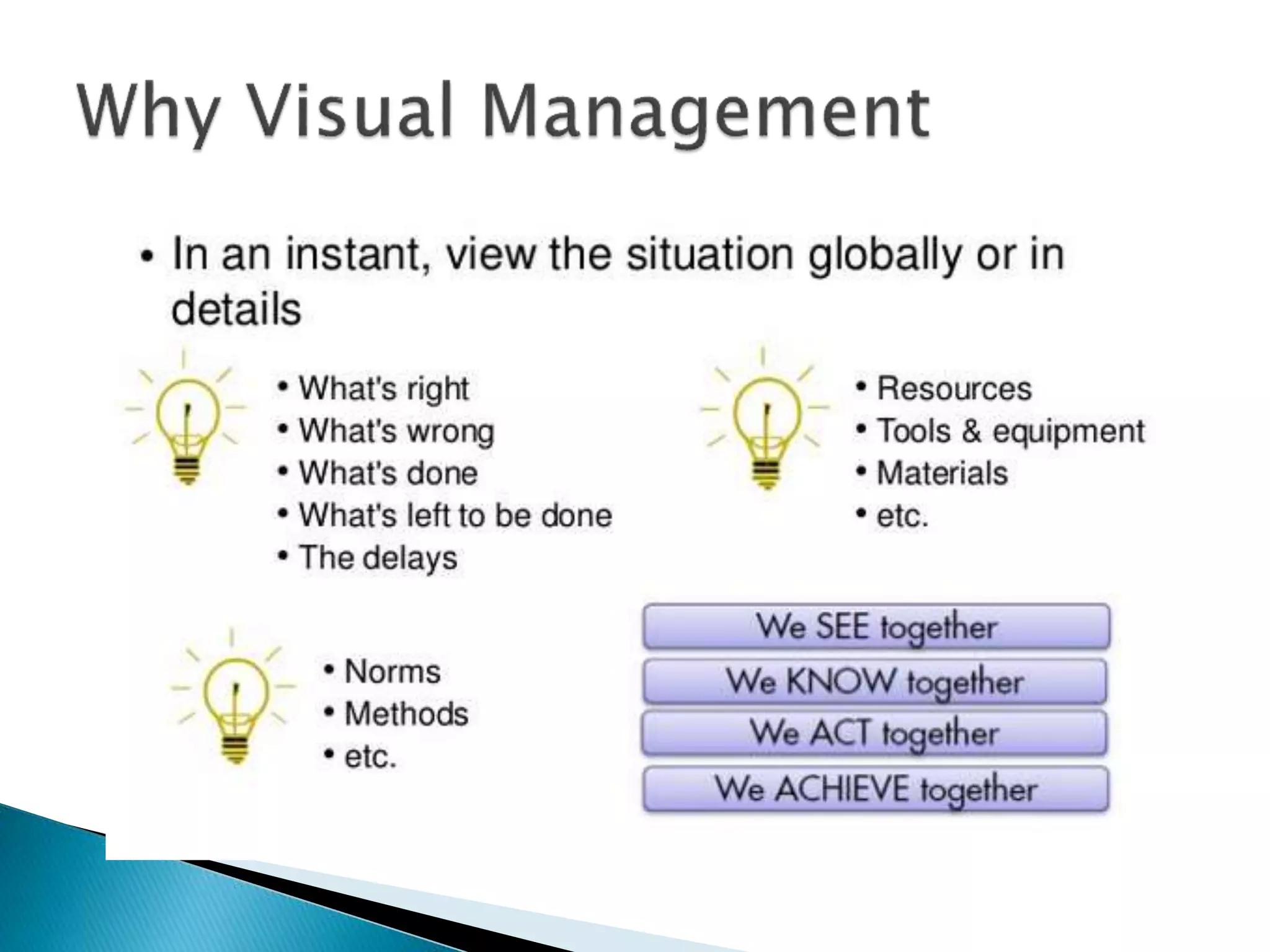 Why Visual Management

• In an instant, view the situation globally or in details

• What's right
• What's wrong
• What's done
• What's left to be done
• The delays

• Resources
• Tools & equipment
• Materials
• etc.

• Norms
• Methods
• etc.

We SEE together
We KNOW together
We ACT together
We ACHIEVE together